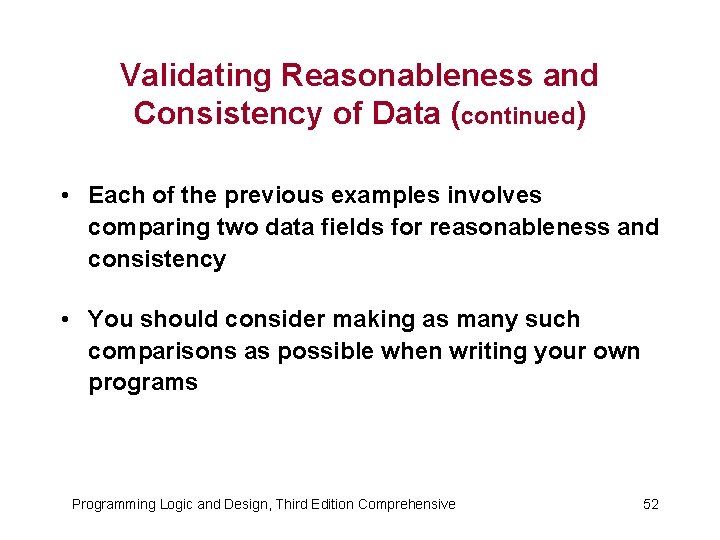 Validating Reasonableness and Consistency of Data (continued)

• Each of the previous examples involves comparing two data fields for reasonableness and consistency

• You should consider making as many such comparisons as possible when writing your own programs

Programming Logic and Design, Third Edition Comprehensive

52